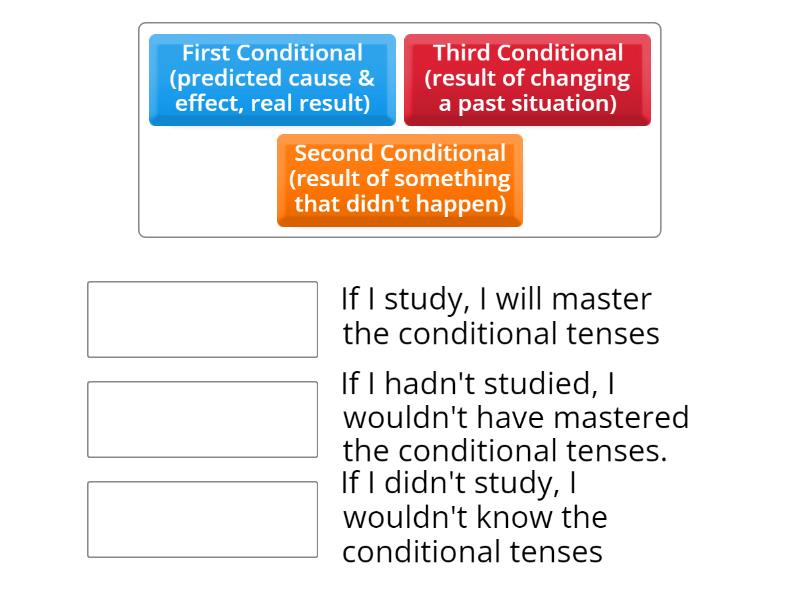 First Conditional (predicted cause & effect, real result)

Third Conditional (result of changing a past situation)

Second Conditional (result of something that didn't happen)

If I study, I will master the conditional tenses

If I hadn't studied, I wouldn't have mastered the conditional tenses.

If I didn't study, I wouldn't know the conditional tenses